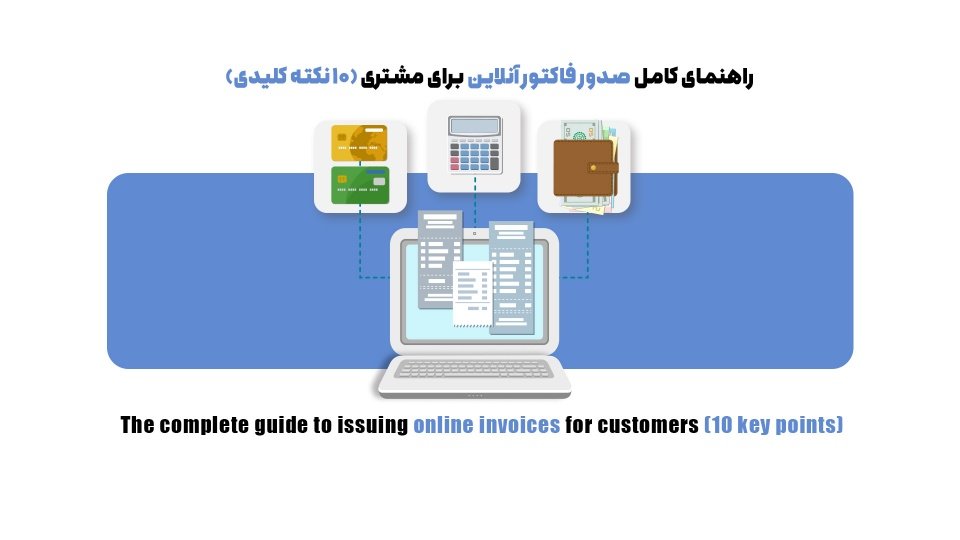 راهنمای کامل صدور فاکتور آنلاین برای مشتری (۱۰ نکته کلیدی)

The complete guide to issuing online invoices for customers (10 key points)